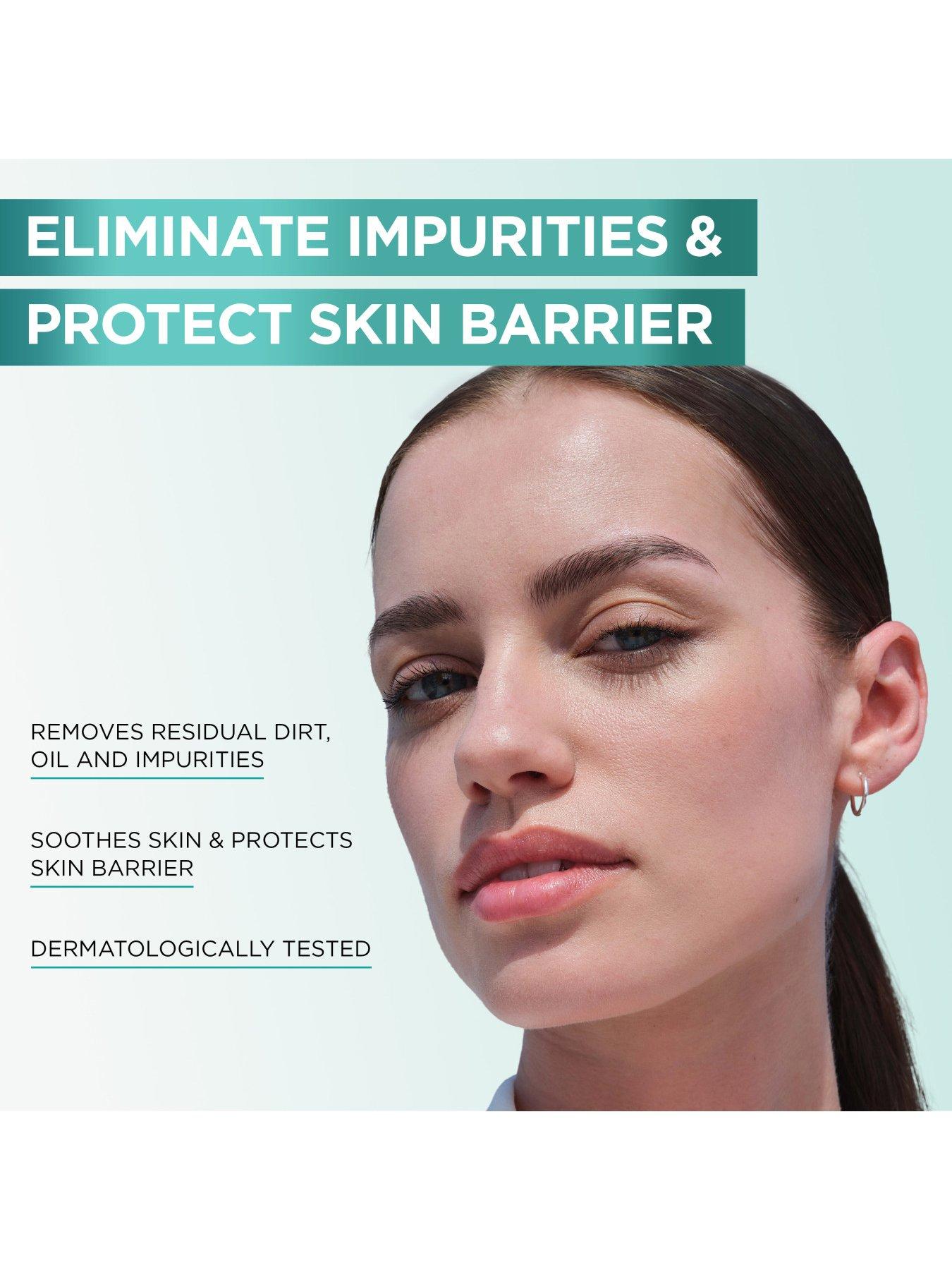 ELIMINATE IMPURITIES &
PROTECT SKIN BARRIER

REMOVES RESIDUAL DIRT, OIL AND IMPURITIES

SOOTHES SKIN & PROTECTS SKIN BARRIER

DERMATOLOGICALLY TESTED